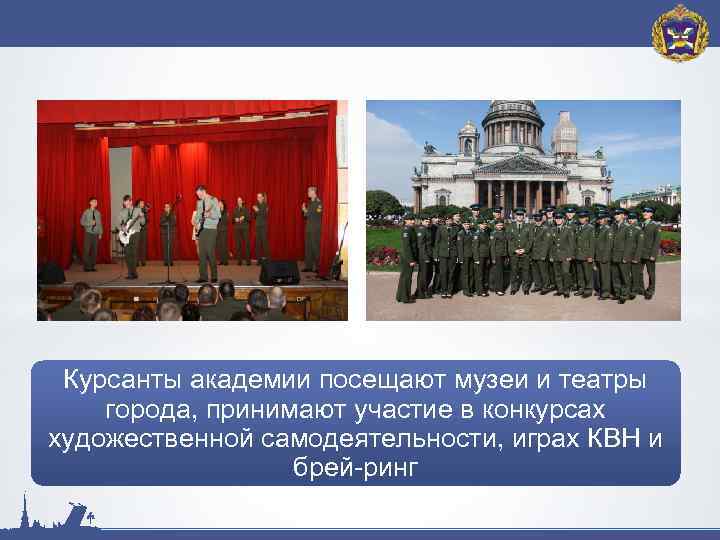 Курсанты академии посещают музеи и театры города, принимают участие в конкурсах художественной самодеятельности, играх КВН и брей-ринг